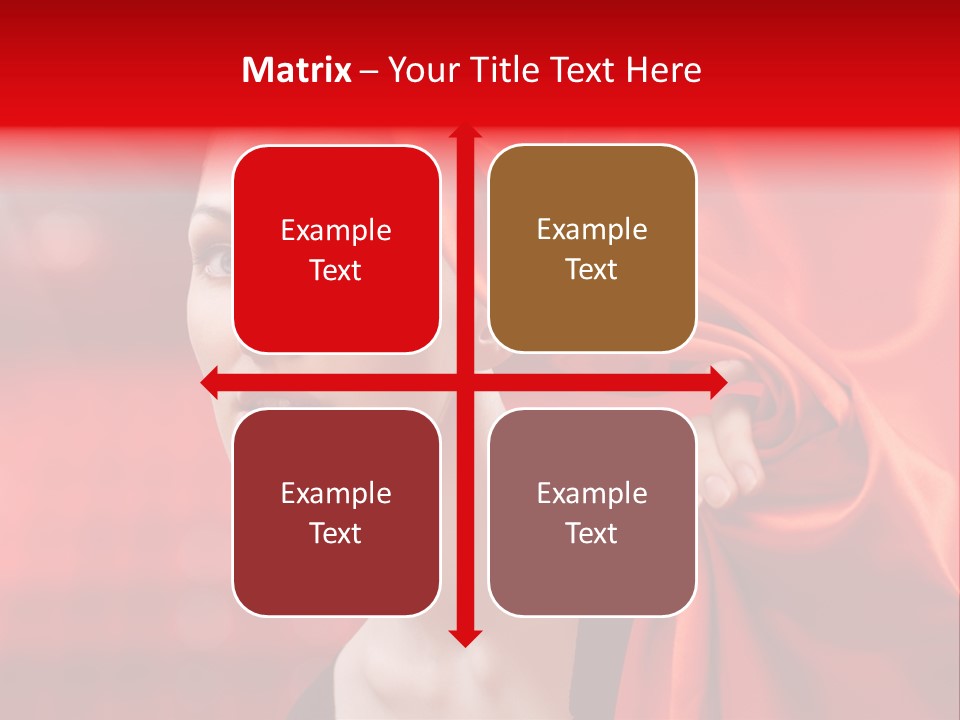 Matrix – Your Title Text Here

Example Text

Example Text

Example Text

Example Text